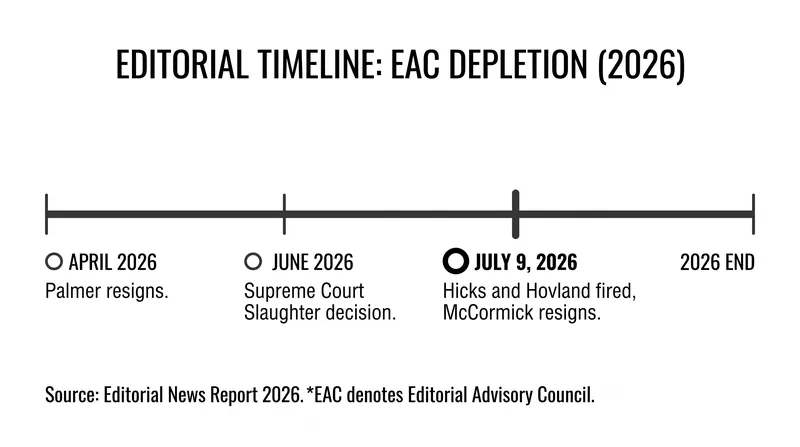 EDITORIAL TIMELINE: EAC DEPLETION (2026)

APRIL 2026
Palmer resigns.

JUNE 2026
Supreme Court Slaughter decision.

JULY 9, 2026
Hicks and Hovland fired, McCormick resigns.

2026 END

Source: Editorial News Report 2026. *EAC denotes Editorial Advisory Council.